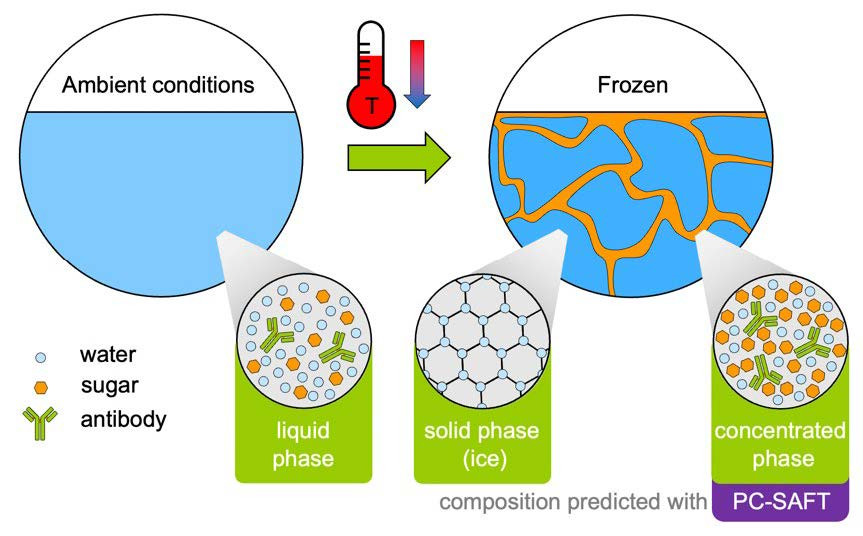 Ambient conditions

T

Frozen

water

sugar

antibody

liquid phase

solid phase (ice)

concentrated phase

composition predicted with PC-SAFT